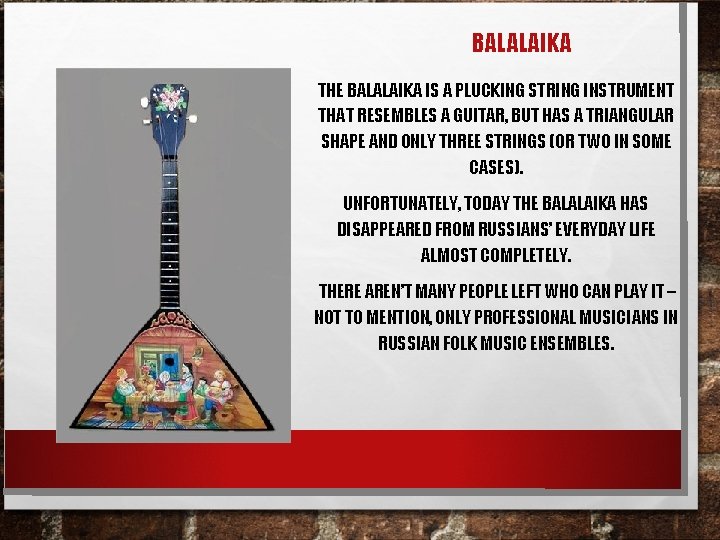 BALALAIKA

THE BALALAIKA IS A PLUCKING STRING INSTRUMENT THAT RESEMBLES A GUITAR, BUT HAS A TRIANGULAR SHAPE AND ONLY THREE STRINGS (OR TWO IN SOME CASES).

UNFORTUNATELY, TODAY THE BALALAIKA HAS DISAPPEARED FROM RUSSIANS' EVERYDAY LIFE ALMOST COMPLETELY.

THERE AREN'T MANY PEOPLE LEFT WHO CAN PLAY IT – NOT TO MENTION, ONLY PROFESSIONAL MUSICIANS IN RUSSIAN FOLK MUSIC ENSEMBLES.